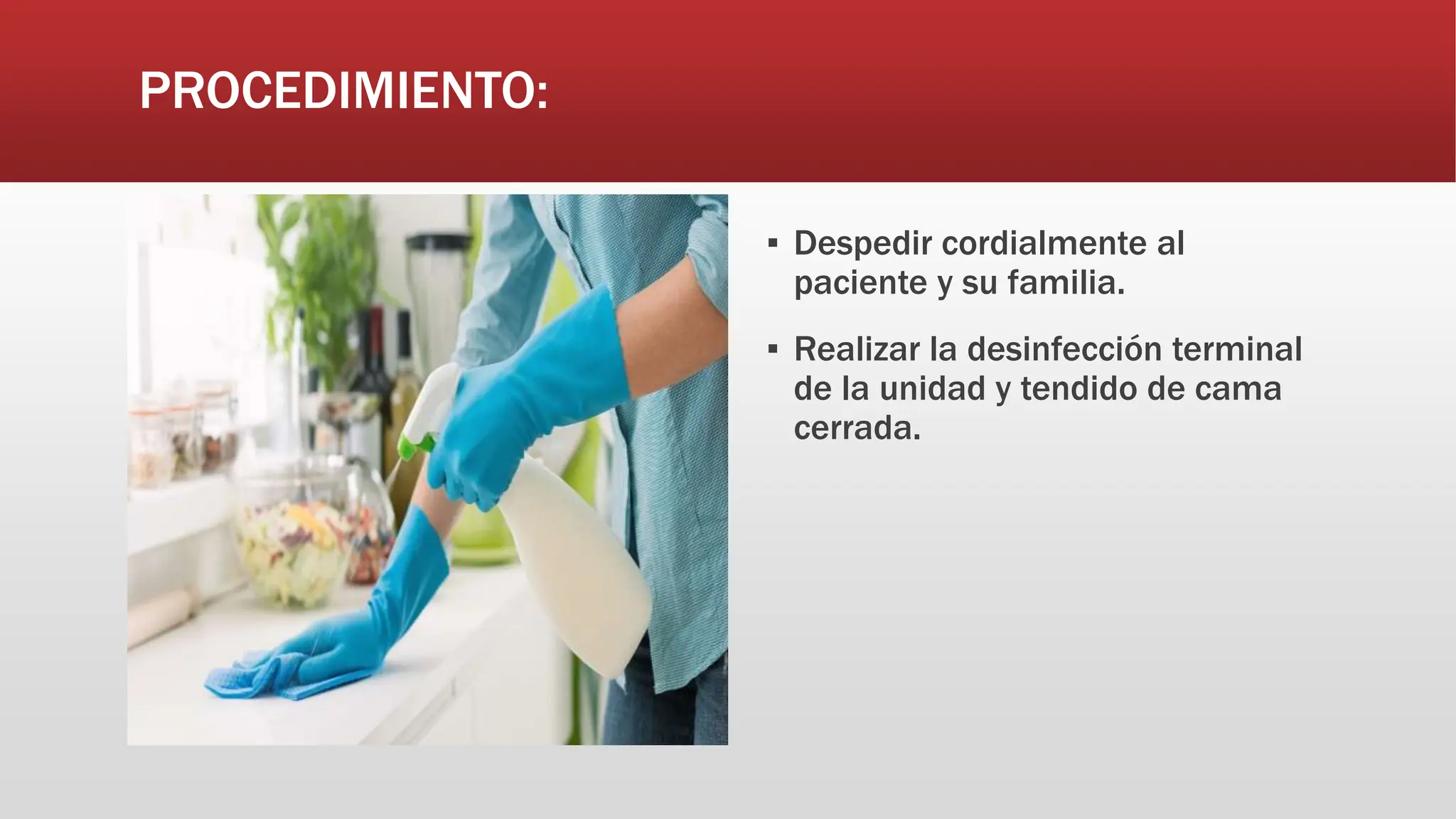 PROCEDIMIENTO:

▪ Despedir cordialmente al paciente y su familia.

▪ Realizar la desinfección terminal de la unidad y tendido de cama cerrada.